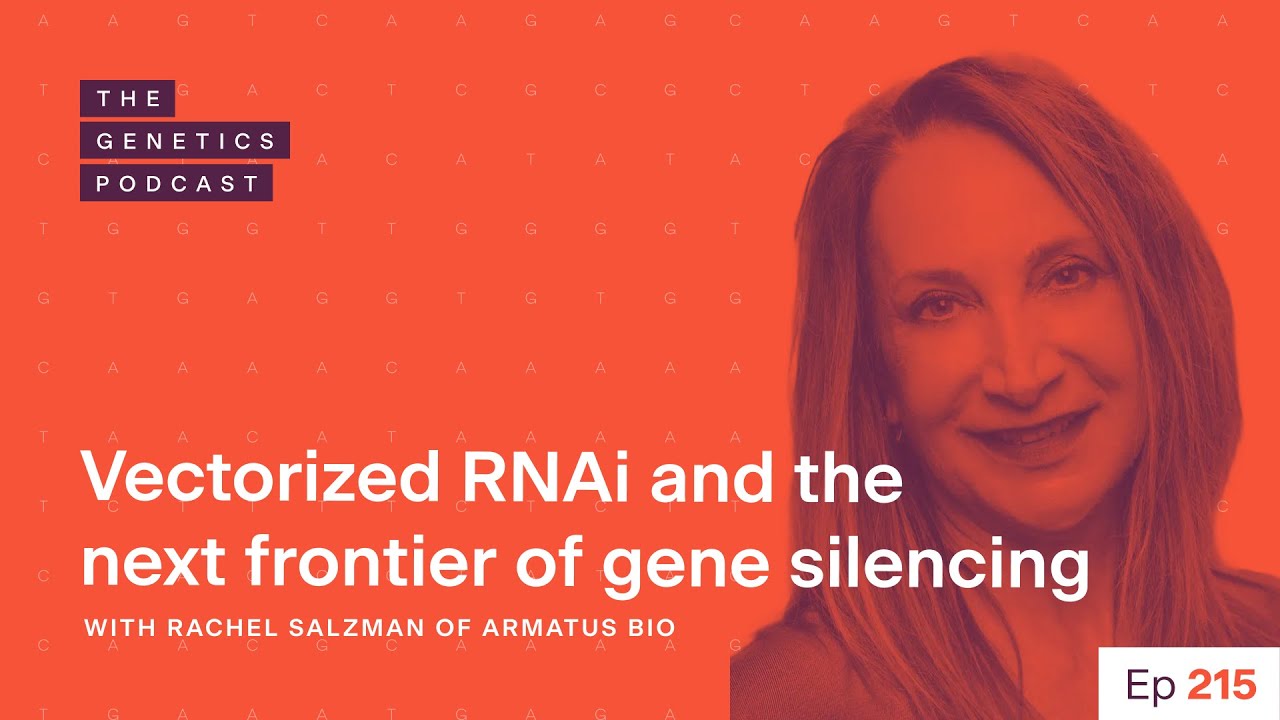 THE
GENETICS
PODCAST

Vectorized RNAi and the next frontier of gene silencing

WITH RACHEL SALZMAN OF ARMATUS BIO

Ep 215